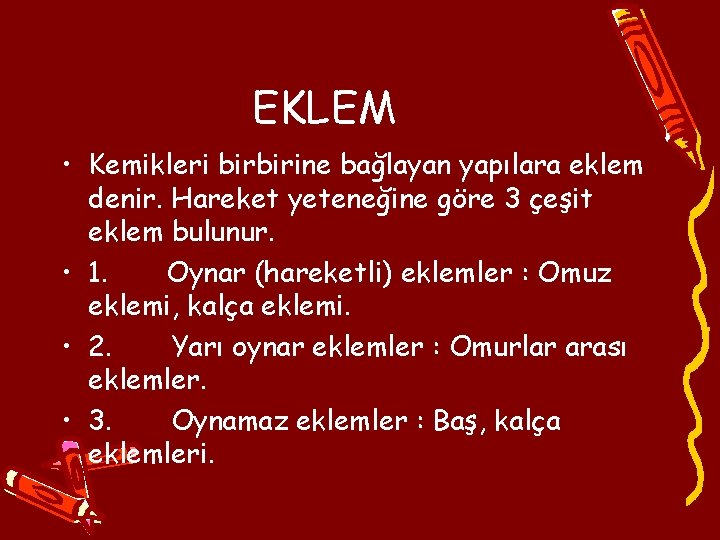 EKLEM

• Kemikleri birbirine bağlayan yapılara eklem denir. Hareket yeteneğine göre 3 çeşit eklem bulunur.

• 1. Oynar (hareketli) eklemler : Omuz eklemi, kalça eklemi.

• 2. Yarı oynar eklemler : Omurlar arası eklemler.

• 3. Oynamaz eklemler : Baş, kalça eklemleri.